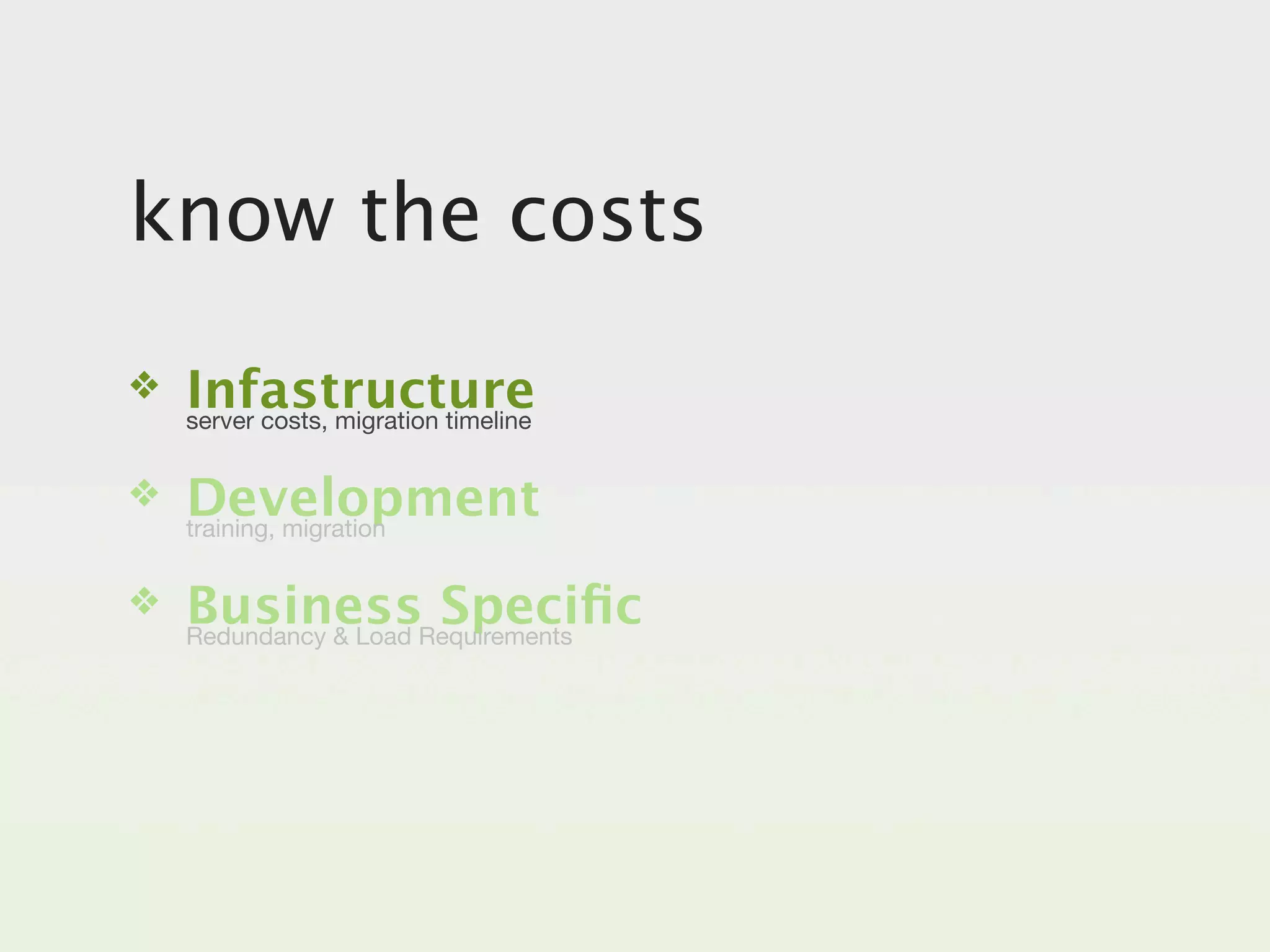 know the costs

❖ Infastructure
server costs, migration timeline

❖ Development
training, migration

❖ Business Specific
Redundancy & Load Requirements